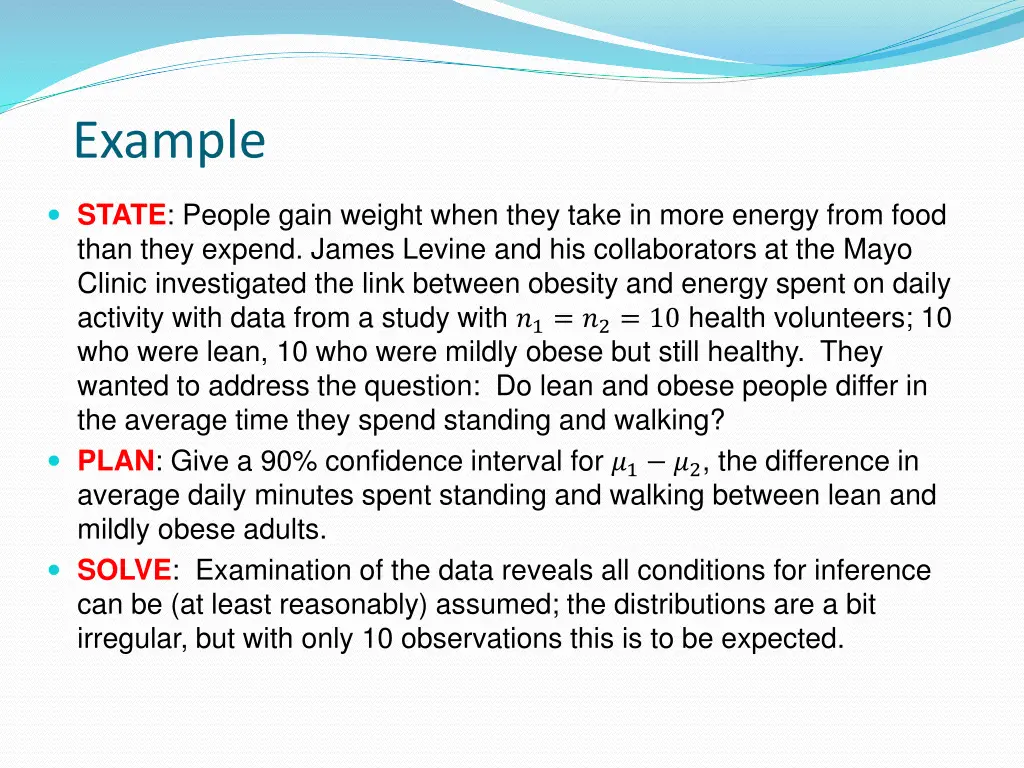 Example

STATE: People gain weight when they take in more energy from food than they expend. James Levine and his collaborators at the Mayo Clinic investigated the link between obesity and energy spent on daily activity with data from a study with $n_1 = n_2 = 10$ health volunteers; 10 who were lean, 10 who were mildly obese but still healthy. They wanted to address the question: Do lean and obese people differ in the average time they spend standing and walking?

PLAN: Give a 90% confidence interval for $\mu_1 - \mu_2$, the difference in average daily minutes spent standing and walking between lean and mildly obese adults.

SOLVE: Examination of the data reveals all conditions for inference can be (at least reasonably) assumed; the distributions are a bit irregular, but with only 10 observations this is to be expected.